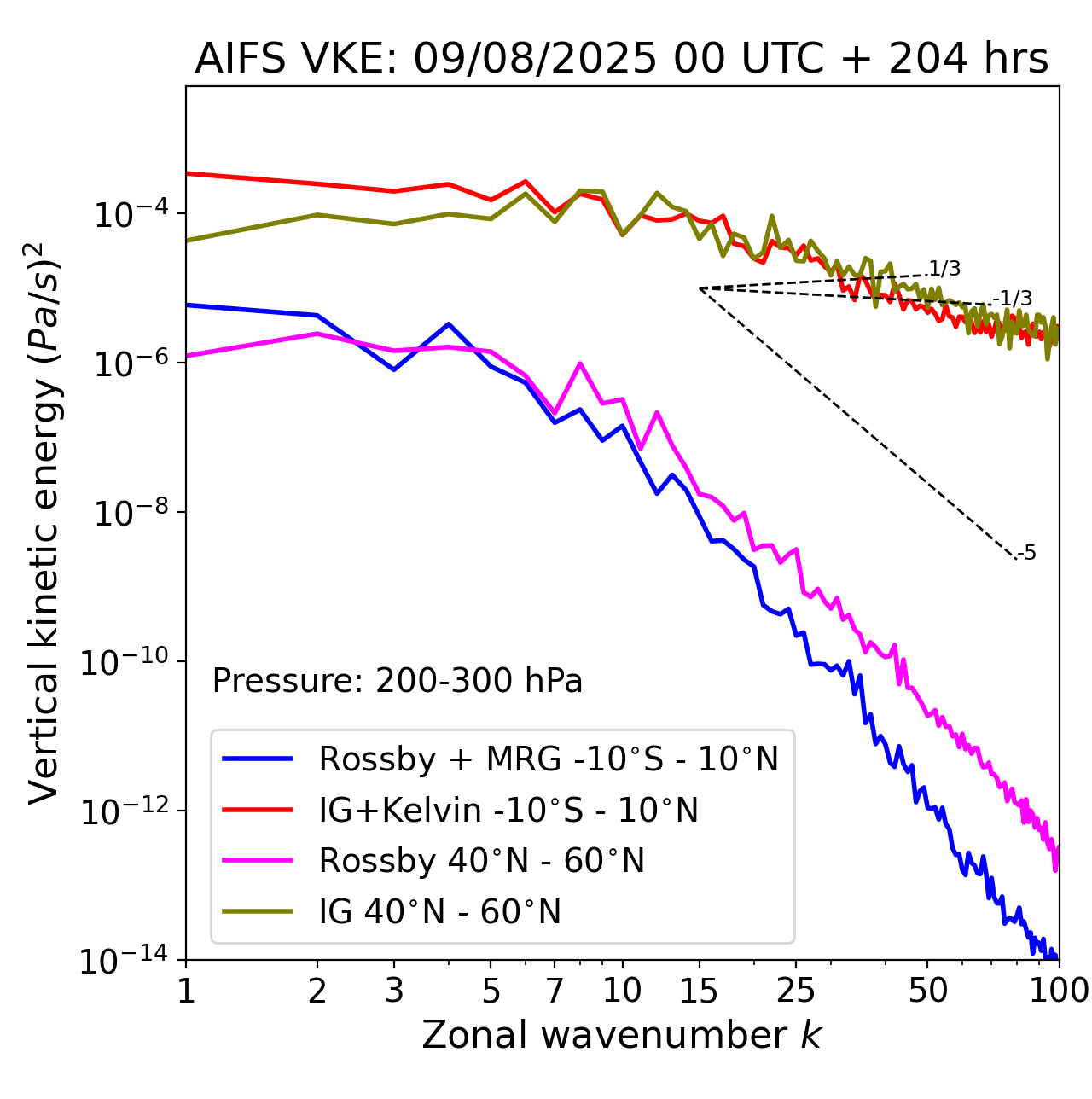 AIFS VKE: 09/08/2025 00 UTC + 204 hrs

Vertical kinetic energy $(Pa/s)^2$

$10^{-4}$
$10^{-6}$
$10^{-8}$
$10^{-10}$
$10^{-12}$
$10^{-14}$

1/3
-1/3
-5

Pressure: 200-300 hPa

Rossby + MRG -10°S - 10°N
IG+Kelvin -10°S - 10°N
Rossby 40°N - 60°N
IG 40°N - 60°N

1 2 3 5 7 10 15 25 50 100

Zonal wavenumber $k$